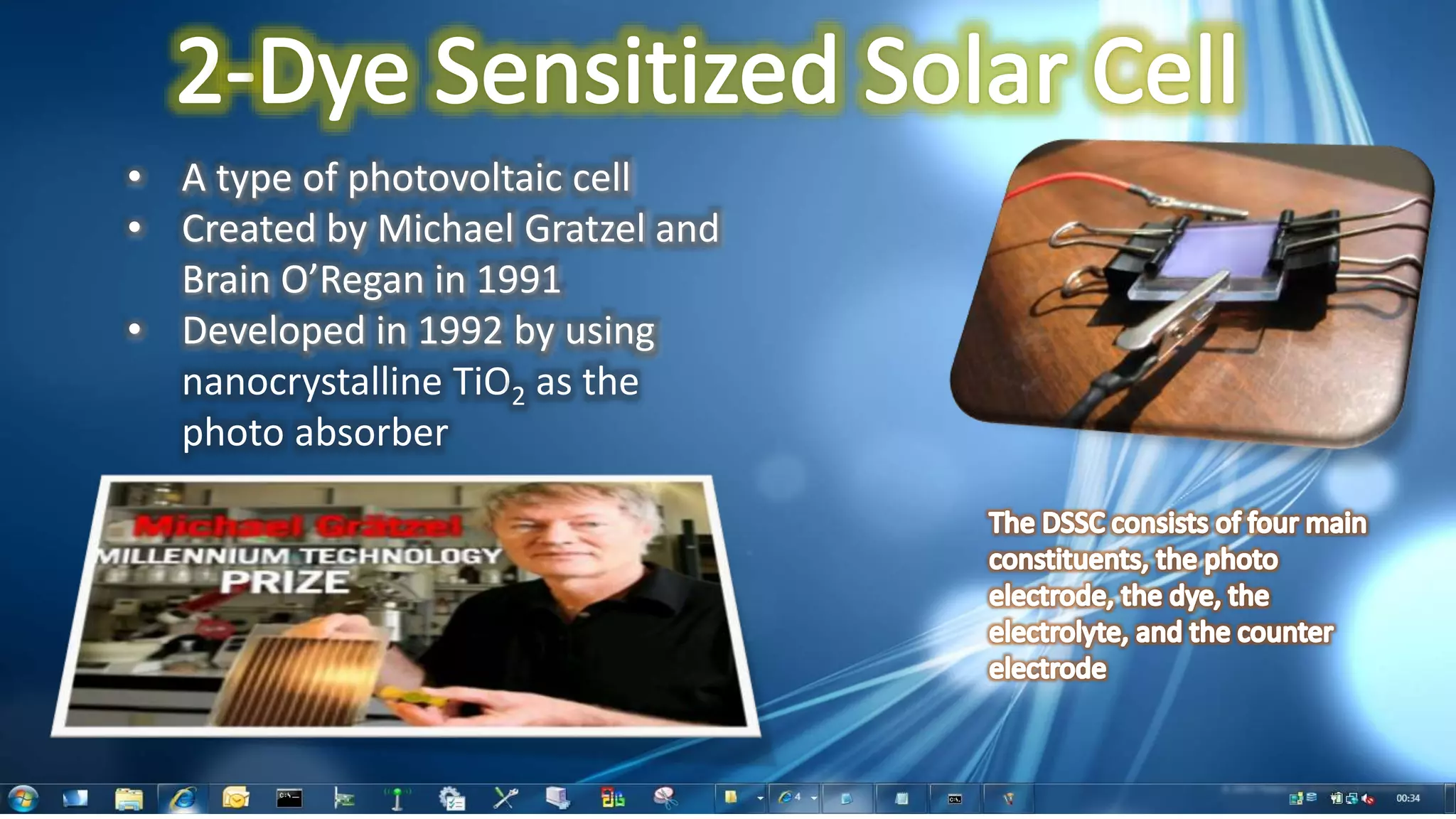 2-Dye Sensitized Solar Cell

• A type of photovoltaic cell
• Created by Michael Gratzel and Brain O'Regan in 1991
• Developed in 1992 by using nanocrystalline $TiO_2$ as the photo absorber

Michael Grätzel
MILLENNIUM TECHNOLOGY PRIZE

The DSSC consists of four main constituents, the photo electrode, the dye, the electrolyte, and the counter electrode

4

00:34